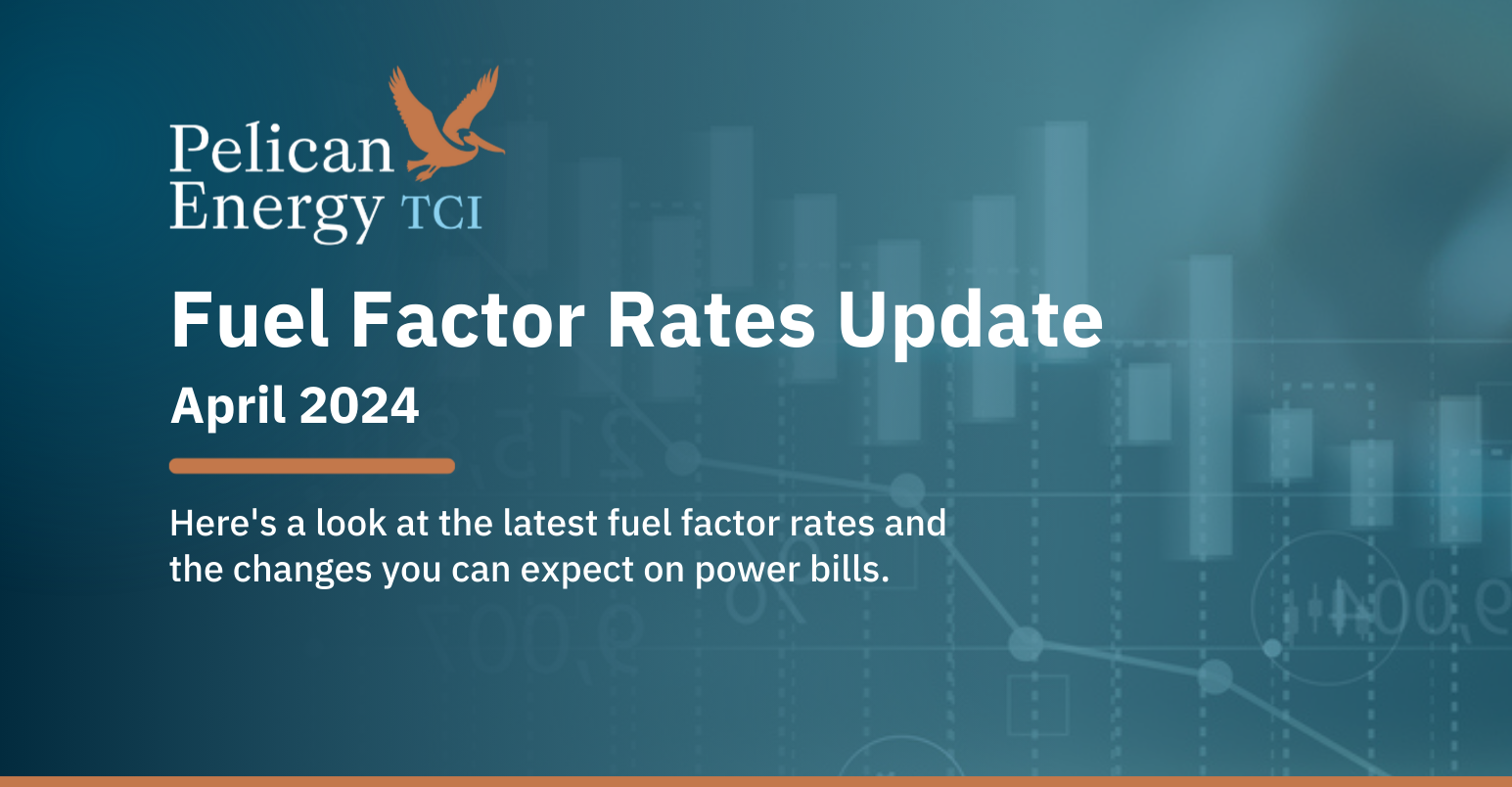 Pelican Energy TCI

Fuel Factor Rates Update

April 2024

Here's a look at the latest fuel factor rates and the changes you can expect on power bills.